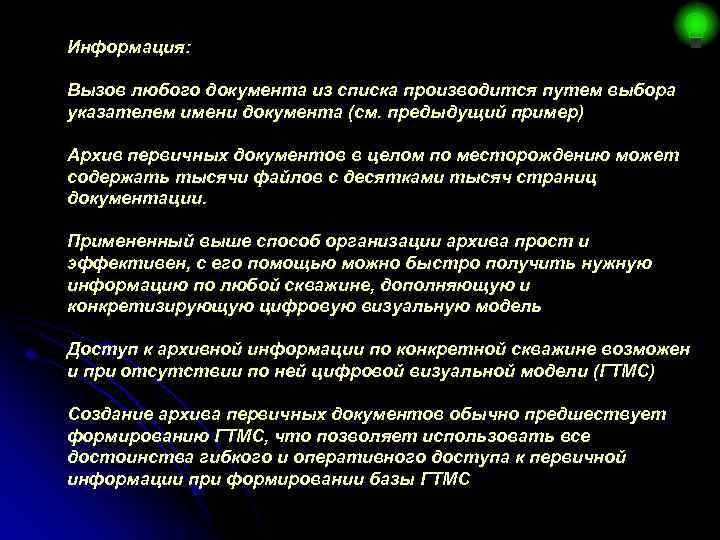 Информация:

Вызов любого документа из списка производится путем выбора указателем имени документа (см. предыдущий пример)

Архив первичных документов в целом по месторождению может содержать тысячи файлов с десятками тысяч страниц документации.

Примененный выше способ организации архива прост и эффективен, с его помощью можно быстро получить нужную информацию по любой скважине, дополняющую и конкретизирующую цифровую визуальную модель

Доступ к архивной информации по конкретной скважине возможен и при отсутствии по ней цифровой визуальной модели (ГТМС)

Создание архива первичных документов обычно предшествует формированию ГТМС, что позволяет использовать все достоинства гибкого и оперативного доступа к первичной информации при формировании базы ГТМС